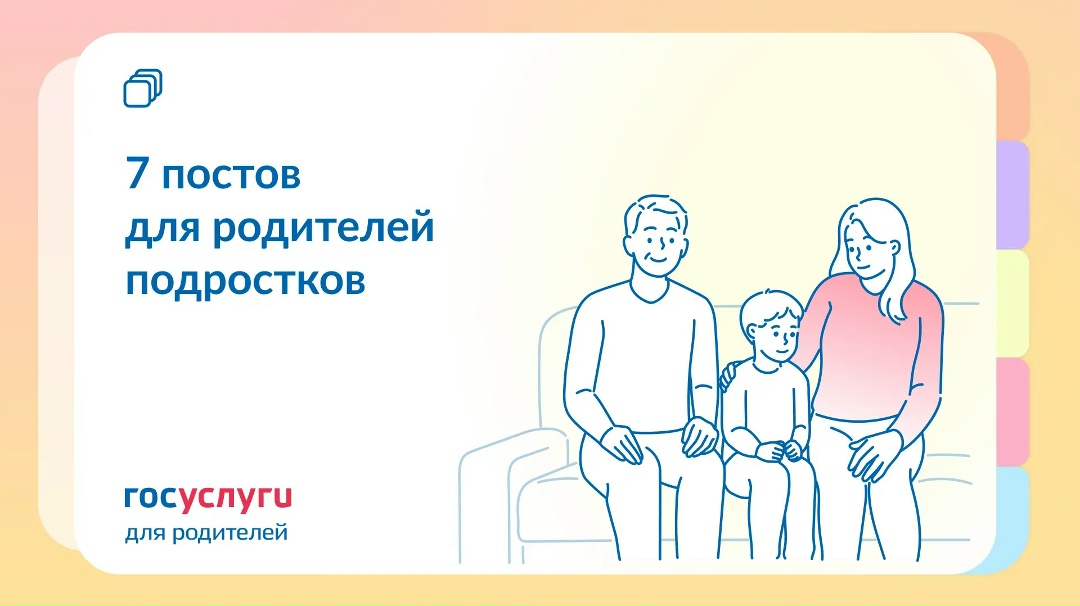 7 постов для родителей подростков

госуслуги
для родителей